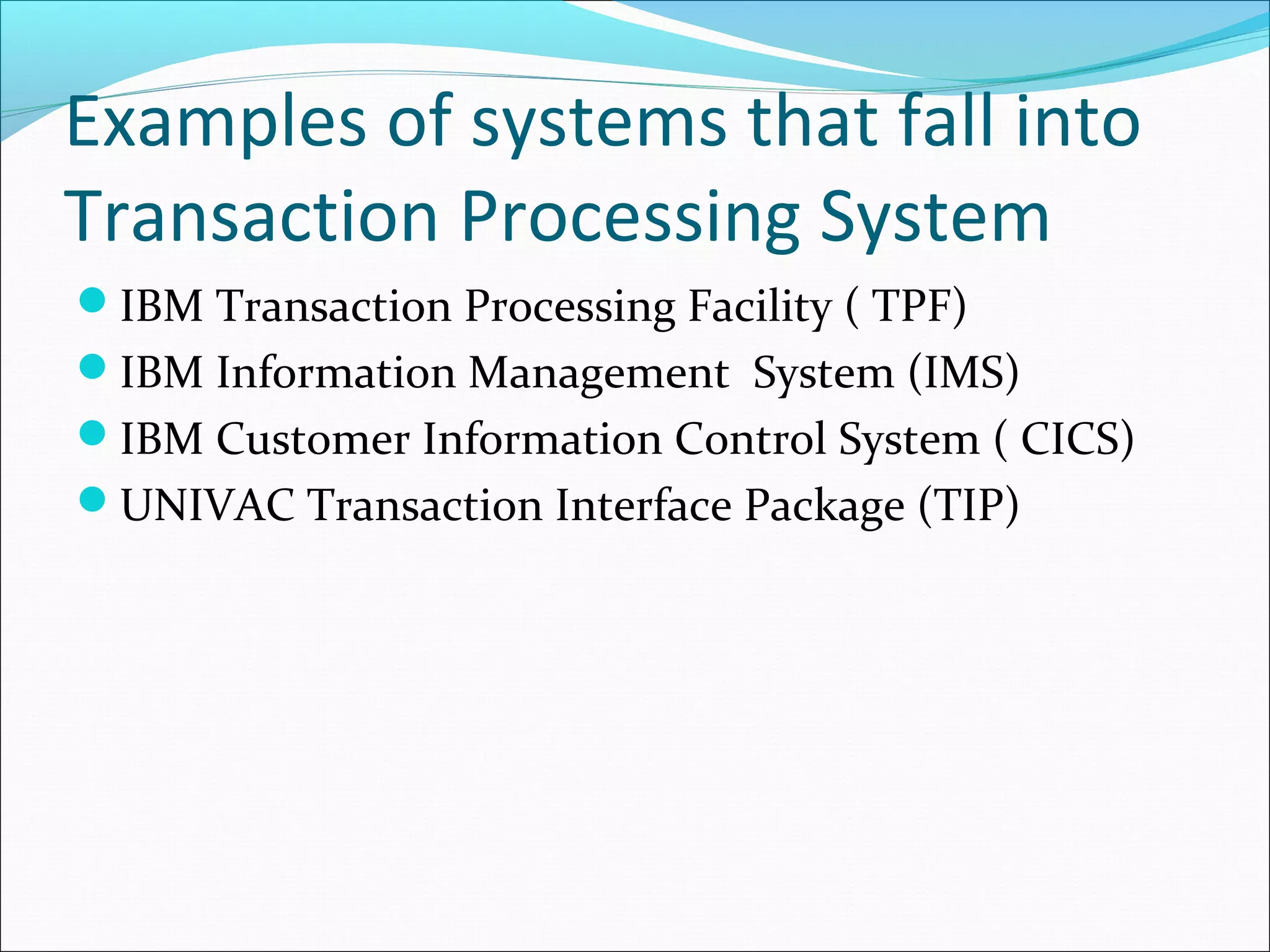 Examples of systems that fall into Transaction Processing System

- IBM Transaction Processing Facility ( TPF)
- IBM Information Management  System (IMS)
- IBM Customer Information Control System ( CICS)
- UNIVAC Transaction Interface Package (TIP)